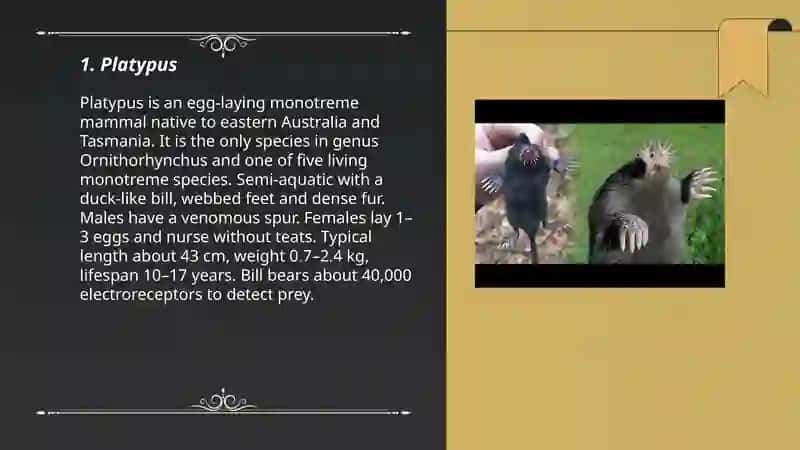 1. Platypus

Platypus is an egg-laying monotreme mammal native to eastern Australia and Tasmania. It is the only species in genus Ornithorhynchus and one of five living monotreme species. Semi-aquatic with a duck-like bill, webbed feet and dense fur. Males have a venomous spur. Females lay 1–3 eggs and nurse without teats. Typical length about 43 cm, weight 0.7–2.4 kg, lifespan 10–17 years. Bill bears about 40,000 electroreceptors to detect prey.